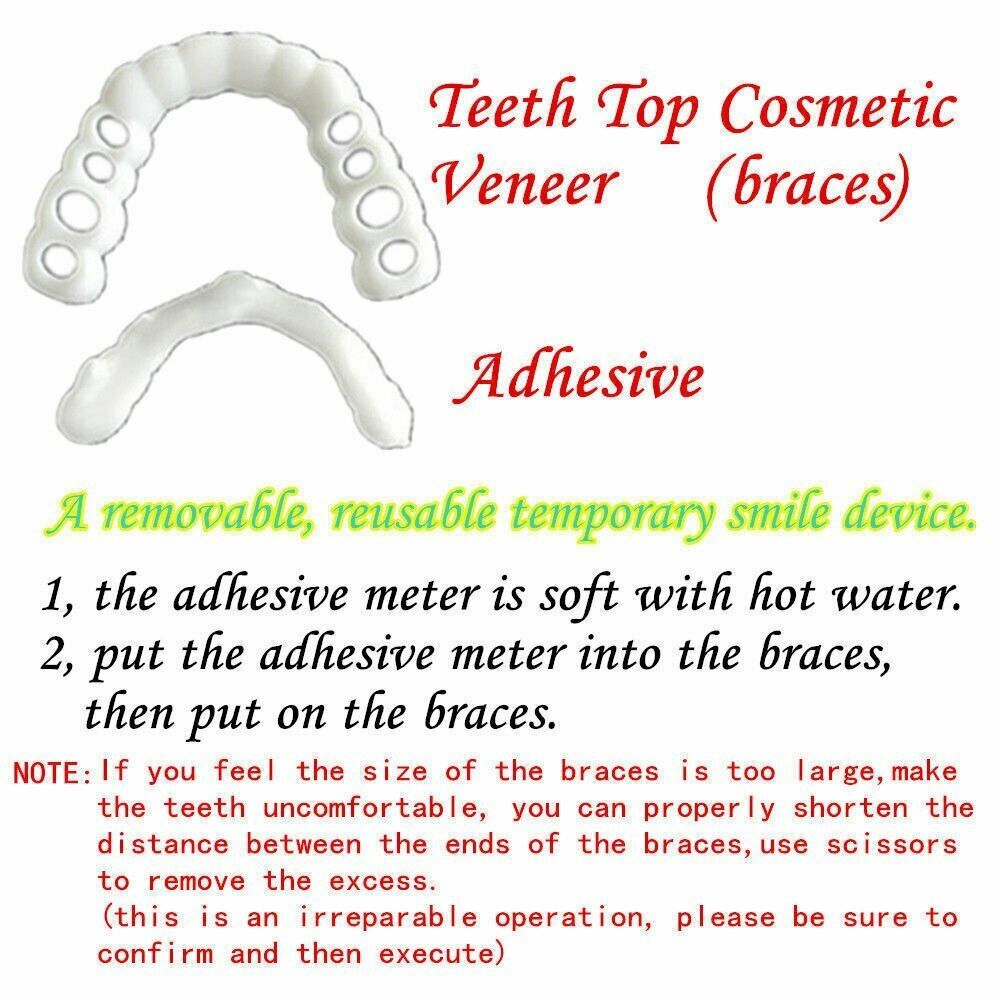 Teeth Top Cosmetic Veneer (braces)

Adhesive

A removable, reusable temporary smile device.

1, the adhesive meter is soft with hot water.
2, put the adhesive meter into the braces, then put on the braces.

NOTE: If you feel the size of the braces is too large,make the teeth uncomfortable, you can properly shorten the distance between the ends of the braces,use scissors to remove the excess.
(this is an irreparable operation, please be sure to confirm and then execute)